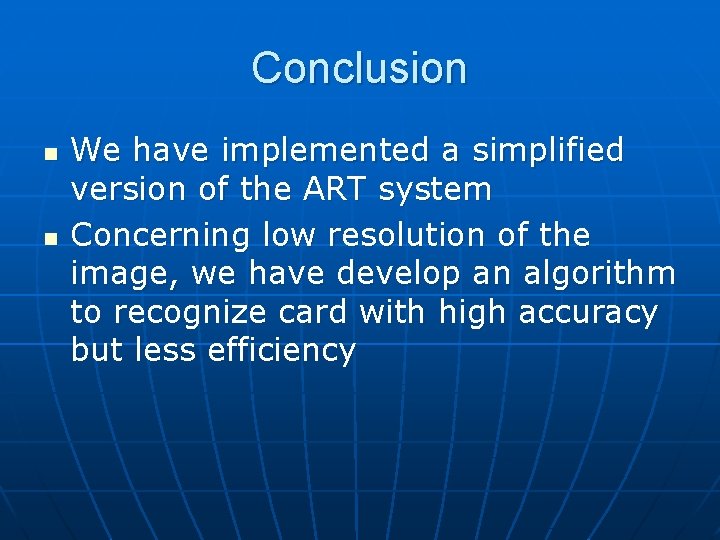 Conclusion

- We have implemented a simplified version of the ART system
- Concerning low resolution of the image, we have develop an algorithm to recognize card with high accuracy but less efficiency